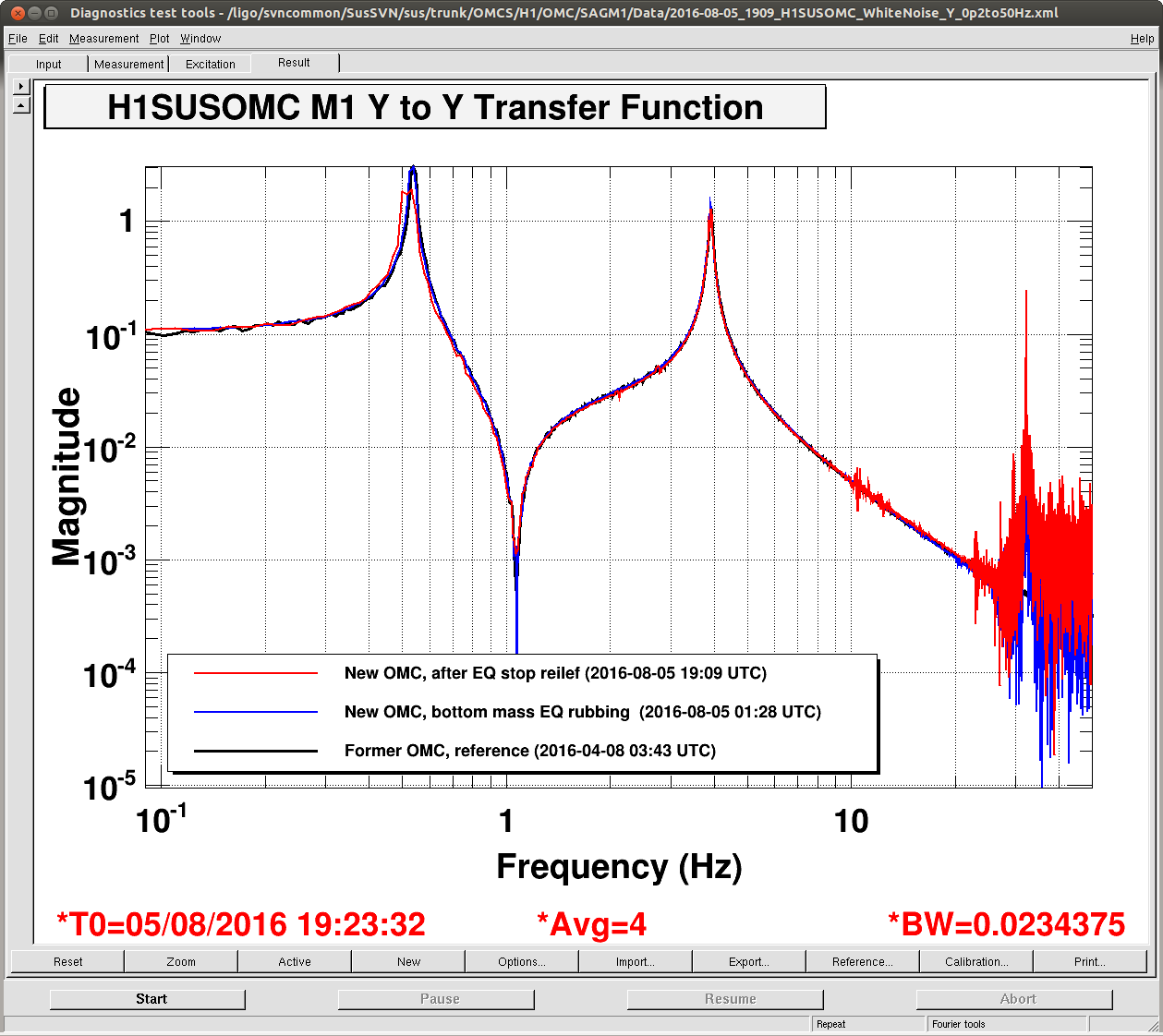 Diagnostics test tools - /ligo/svncommon/SusSVN/sus/trunk/OMCS/H1/OMC/SAGM1/Data/2016-08-05_1909_H1SUSOMC_WhiteNoise_Y_0p2to50Hz.xml

File Edit Measurement Plot Window Help

Input Measurement Excitation Result

H1SUSOMC M1 Y to Y Transfer Function

Magnitude

1

$10^{-1}$

$10^{-2}$

$10^{-3}$

$10^{-4}$

$10^{-5}$

New OMC, after EQ stop reilef (2016-08-05 19:09 UTC)

New OMC, bottom mass EQ rubbing (2016-08-05 01:28 UTC)

Former OMC, reference (2016-04-08 03:43 UTC)

$10^{-1}$ 1 10

Frequency (Hz)

*T0=05/08/2016 19:23:32 *Avg=4 *BW=0.0234375

Reset Zoom Active New Options... Import... Export... Reference... Calibration... Print...

Start Pause Resume Abort

Repeat Fourier tools